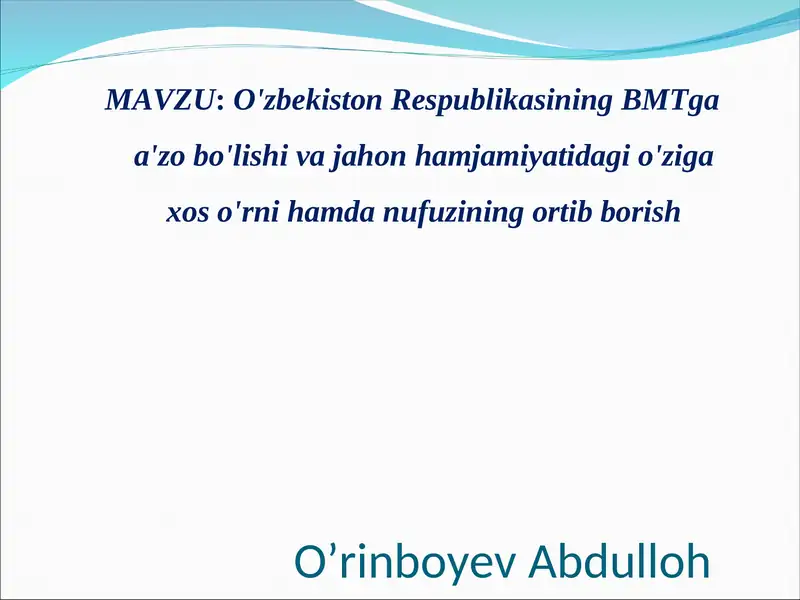 MAVZU: O'zbekiston Respublikasining BMTga a'zo bo'lishi va jahon hamjamiyatidagi o'ziga xos o'rni hamda nufuzining ortib borish

O’rinboyev Abdulloh